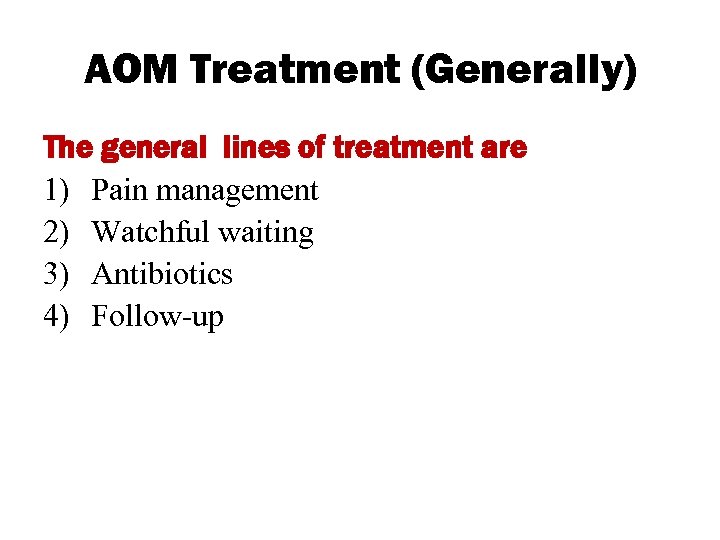 AOM Treatment (Generally)

The general lines of treatment are
1) Pain management
2) Watchful waiting
3) Antibiotics
4) Follow-up